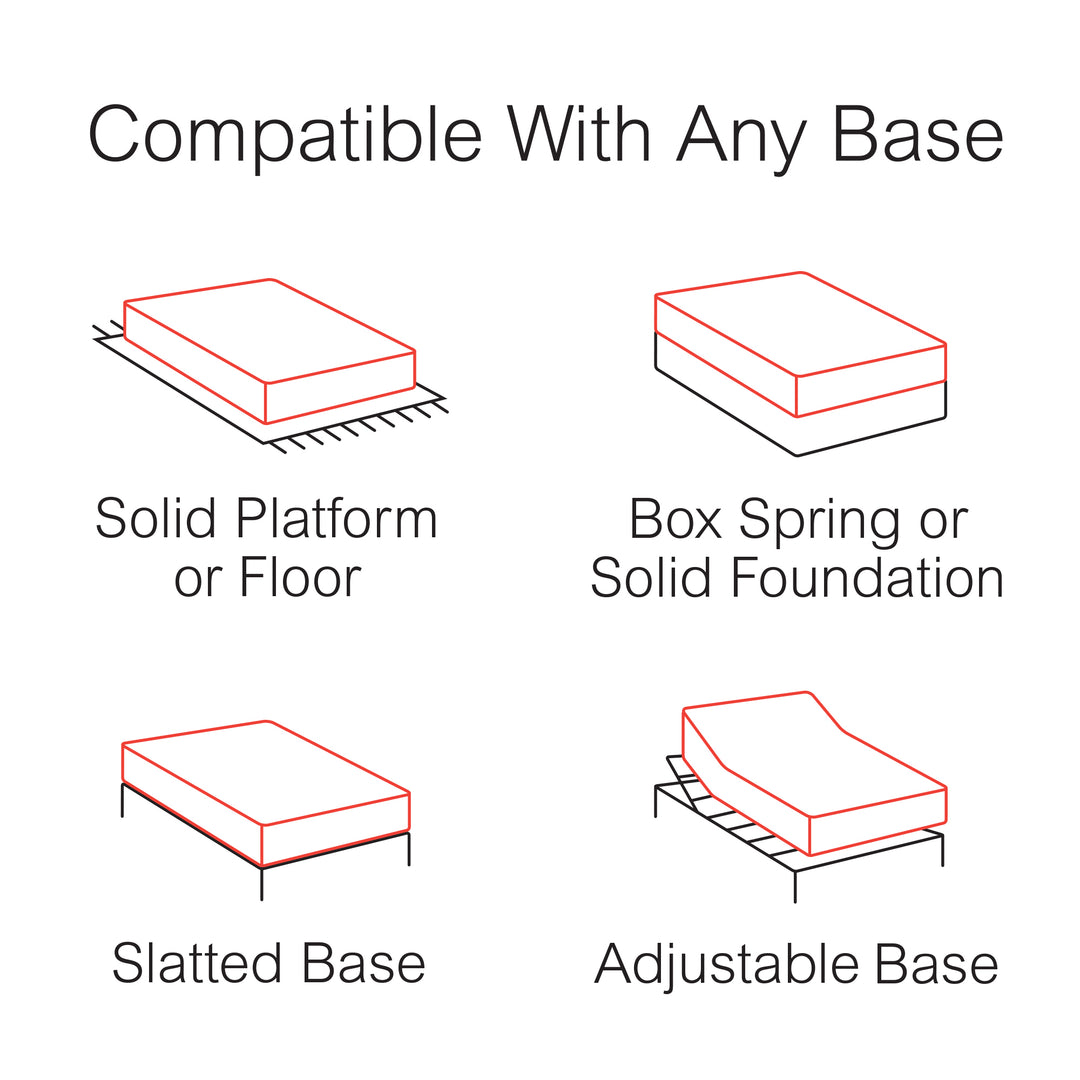 Compatible With Any Base

Solid Platform or Floor

Box Spring or Solid Foundation

Slatted Base

Adjustable Base